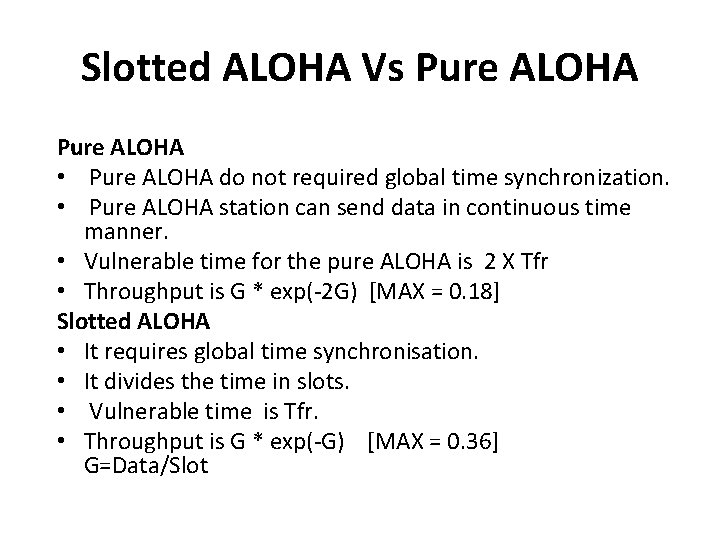 Slotted ALOHA Vs Pure ALOHA

Pure ALOHA
• Pure ALOHA do not required global time synchronization.
• Pure ALOHA station can send data in continuous time manner.
• Vulnerable time for the pure ALOHA is 2 X Tfr
• Throughput is G * exp(-2G) [MAX = 0.18]

Slotted ALOHA
• It requires global time synchronisation.
• It divides the time in slots.
• Vulnerable time is Tfr.
• Throughput is G * exp(-G) [MAX = 0.36]
G=Data/Slot